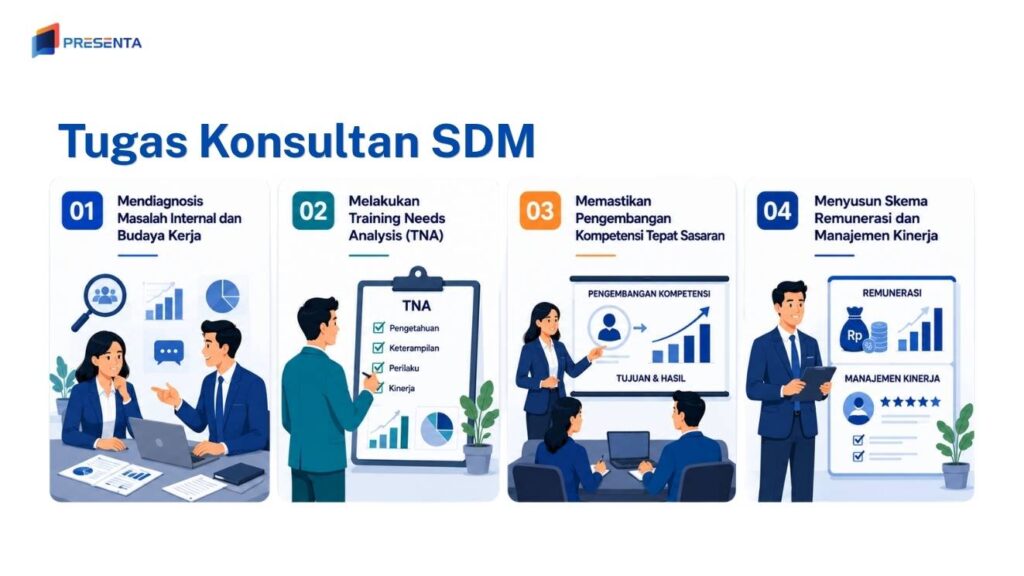 PRESENTA

Tugas Konsultan SDM

01 Mendiagnosis Masalah Internal dan Budaya Kerja

02 Melakukan Training Needs Analysis (TNA)

TNA
Pengetahuan
Keterampilan
Perilaku
Kinerja

03 Memastikan Pengembangan Kompetensi Tepat Sasaran

PENGEMBANGAN KOMPETENSI
TUJUAN & HASIL

04 Menyusun Skema Remunerasi dan Manajemen Kinerja

REMUNERASI
Rp
MANAJEMEN KINERJA